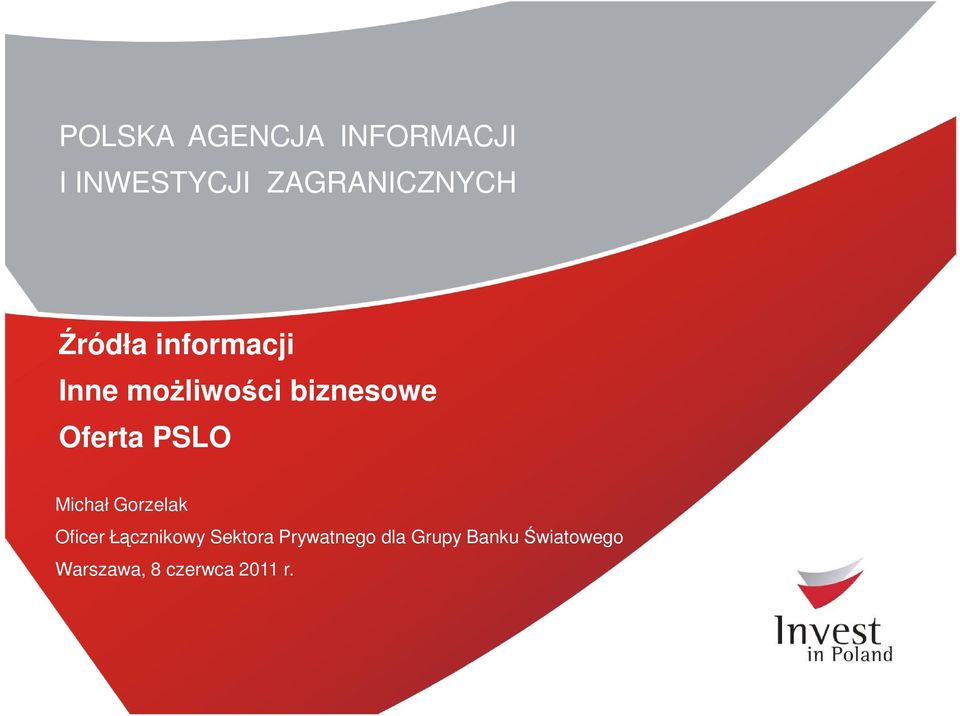 POLSKA AGENCJA INFORMACJI
I INWESTYCJI ZAGRANICZNYCH

Źródła informacji
Inne możliwości biznesowe
Oferta PSLO

Michał Gorzelak
Oficer Łącznikowy Sektora Prywatnego dla Grupy Banku Światowego
Warszawa, 8 czerwca 2011 r.

Invest
in Poland